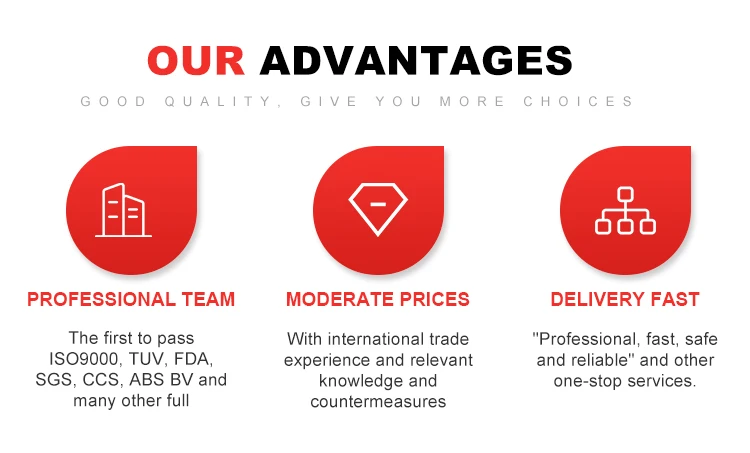 OUR ADVANTAGES

GOOD QUALITY, GIVE YOU MORE CHOICES

PROFESSIONAL TEAM

The first to pass ISO9000, TUV, FDA, SGS, CCS, ABS BV and many other full

MODERATE PRICES

With international trade experience and relevant knowledge and countermeasures

DELIVERY FAST

"Professional, fast, safe and reliable" and other one-stop services.